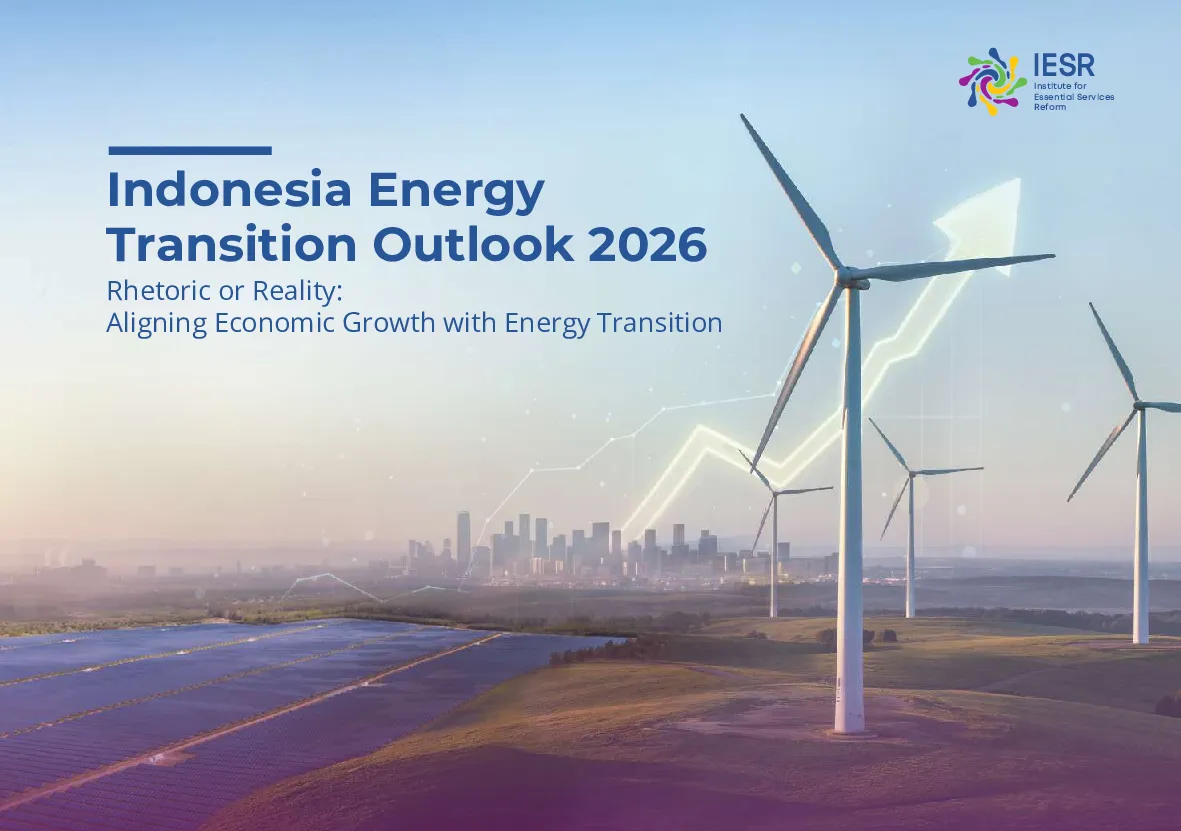 IESR
Institute for
Essential Services
Reform

Indonesia Energy Transition Outlook 2026

Rhetoric or Reality:
Aligning Economic Growth with Energy Transition